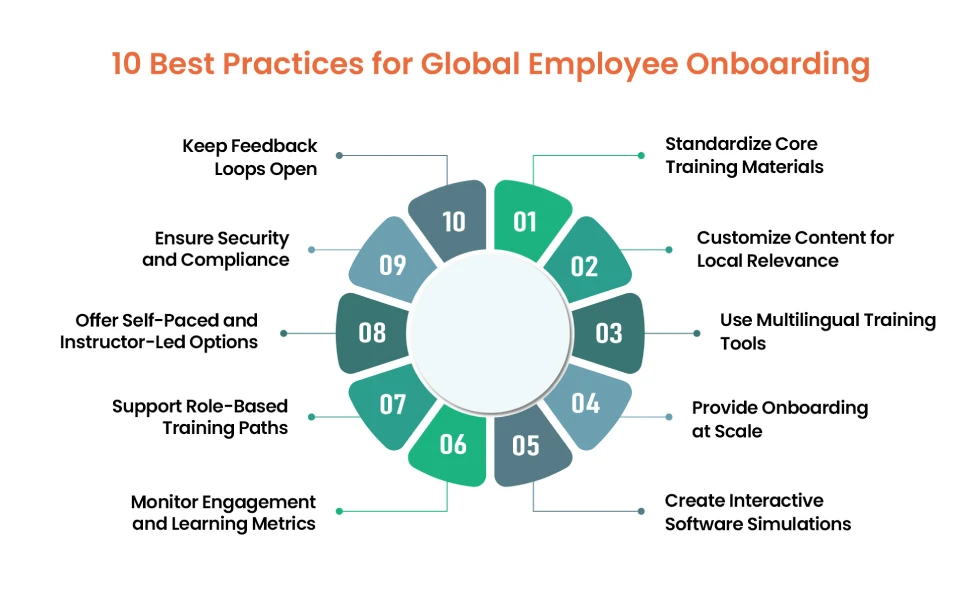 10 Best Practices for Global Employee Onboarding

01 Standardize Core Training Materials

02 Customize Content for Local Relevance

03 Use Multilingual Training Tools

04 Provide Onboarding at Scale

05 Create Interactive Software Simulations

06 Monitor Engagement and Learning Metrics

07 Support Role-Based Training Paths

08 Offer Self-Paced and Instructor-Led Options

09 Ensure Security and Compliance

10 Keep Feedback Loops Open